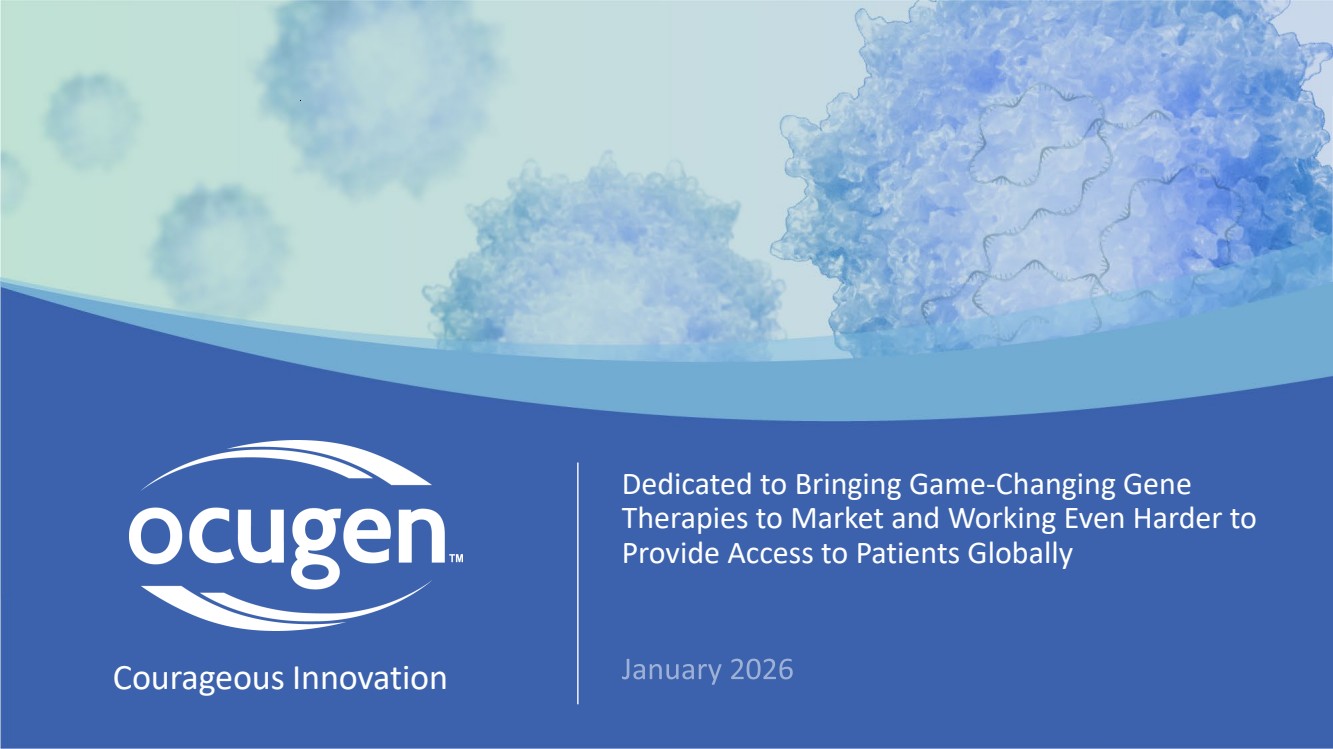 ocugen™

Courageous Innovation

Dedicated to Bringing Game-Changing Gene Therapies to Market and Working Even Harder to Provide Access to Patients Globally

January 2026